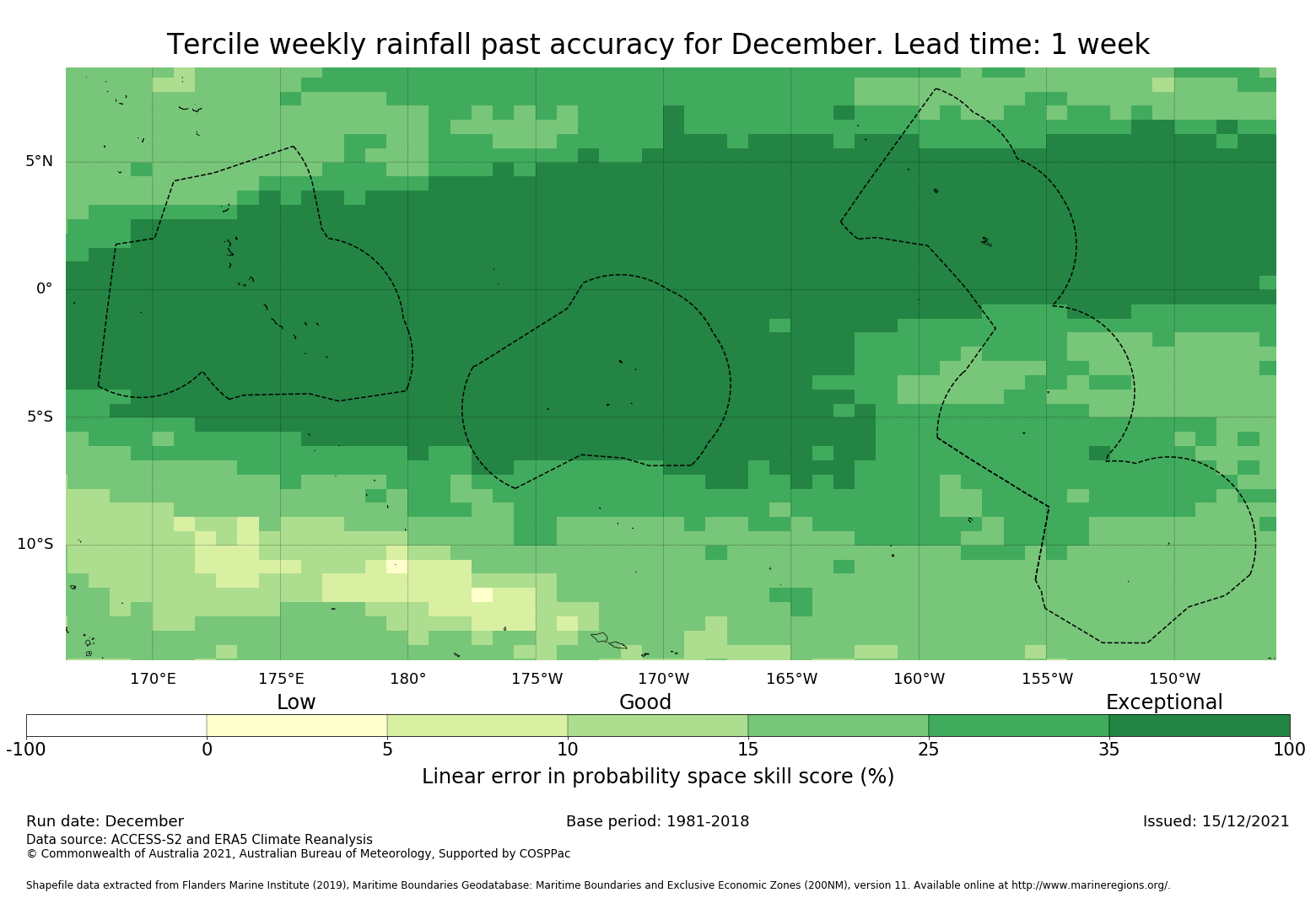 Tercile weekly rainfall past accuracy for December. Lead time: 1 week

5°N
0°
5°S
10°S

170°E 175°E 180° 175°W 170°W 165°W 160°W 155°W 150°W

Low Good Exceptional

-100 0 5 10 15 25 35 100

Linear error in probability space skill score (%)

Run date: December

Base period: 1981-2018

Issued: 15/12/2021

Data source: ACCESS-S2 and ERA5 Climate Reanalysis
© Commonwealth of Australia 2021, Australian Bureau of Meteorology, Supported by COSPPac

Shapefile data extracted from Flanders Marine Institute (2019), Maritime Boundaries Geodatabase: Maritime Boundaries and Exclusive Economic Zones (200NM), version 11. Available online at http://www.marineregions.org/.